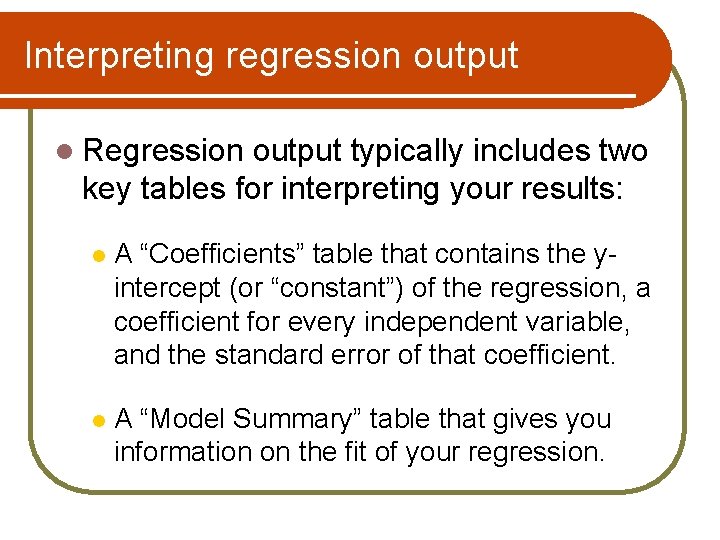 Interpreting regression output

Regression output typically includes two key tables for interpreting your results:

A “Coefficients” table that contains the y-intercept (or “constant”) of the regression, a coefficient for every independent variable, and the standard error of that coefficient.

A “Model Summary” table that gives you information on the fit of your regression.